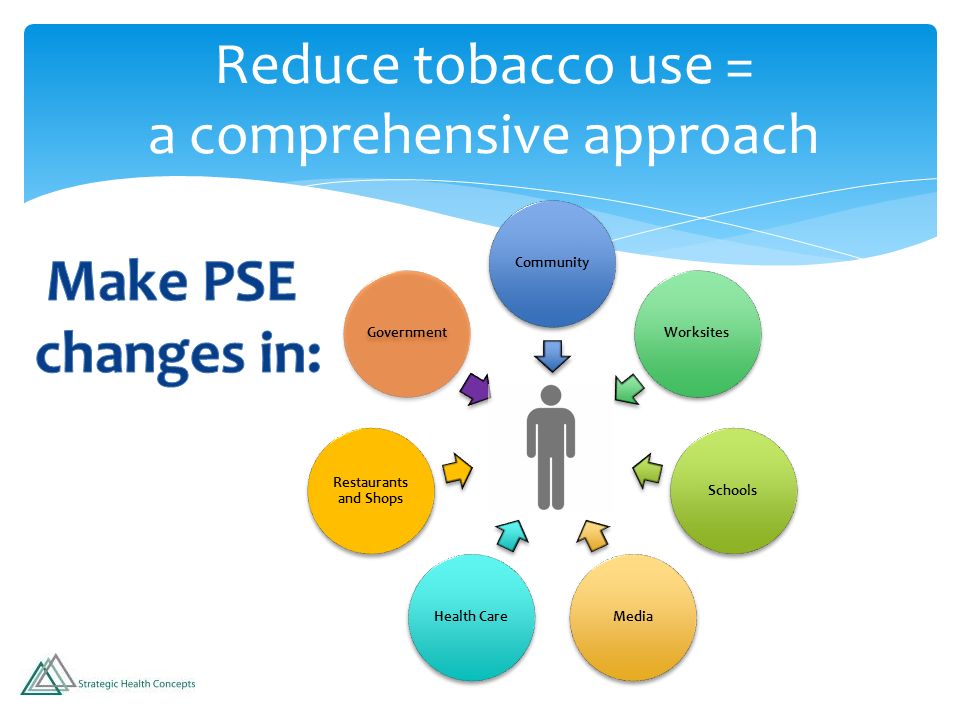 Reduce tobacco use =
a comprehensive approach

Make PSE changes in:

Community

Worksites

Schools

Media

Health Care

Restaurants and Shops

Government

Strategic Health Concepts